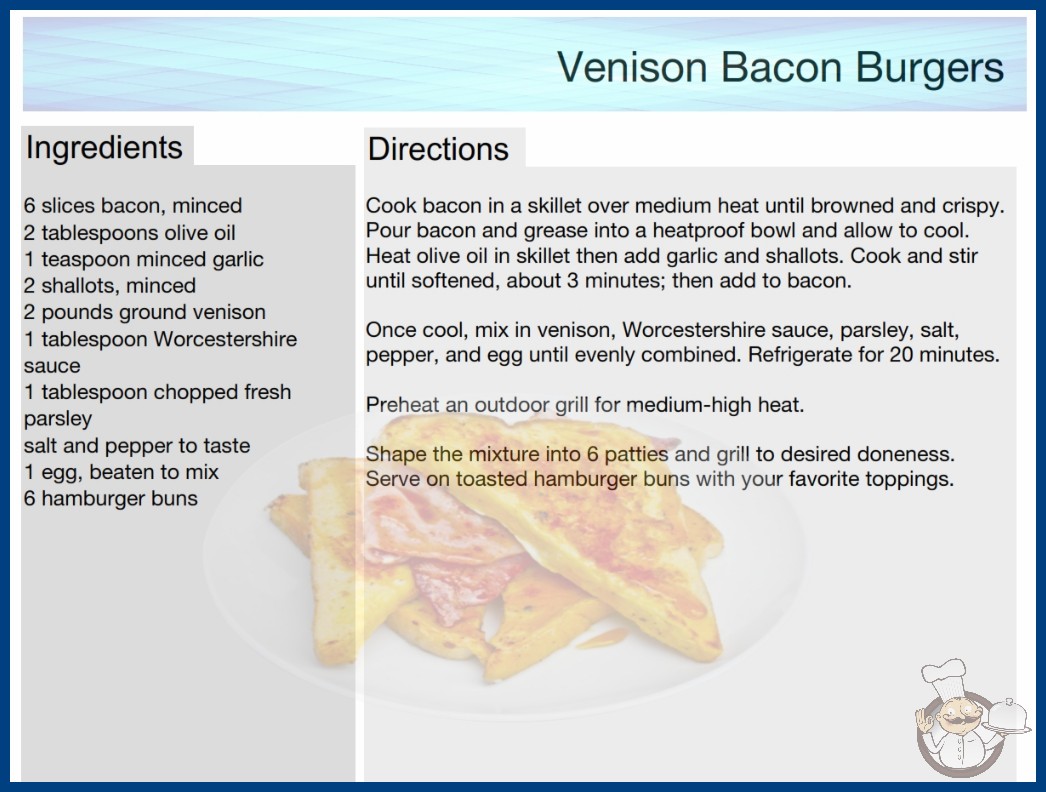 Venison Bacon Burgers

Ingredients

6 slices bacon, minced
2 tablespoons olive oil
1 teaspoon minced garlic
2 shallots, minced
2 pounds ground venison
1 tablespoon Worcestershire sauce
1 tablespoon chopped fresh parsley
salt and pepper to taste
1 egg, beaten to mix
6 hamburger buns

Directions

Cook bacon in a skillet over medium heat until browned and crispy. Pour bacon and grease into a heatproof bowl and allow to cool. Heat olive oil in skillet then add garlic and shallots. Cook and stir until softened, about 3 minutes; then add to bacon.

Once cool, mix in venison, Worcestershire sauce, parsley, salt, pepper, and egg until evenly combined. Refrigerate for 20 minutes.

Preheat an outdoor grill for medium-high heat.

Shape the mixture into 6 patties and grill to desired doneness. Serve on toasted hamburger buns with your favorite toppings.